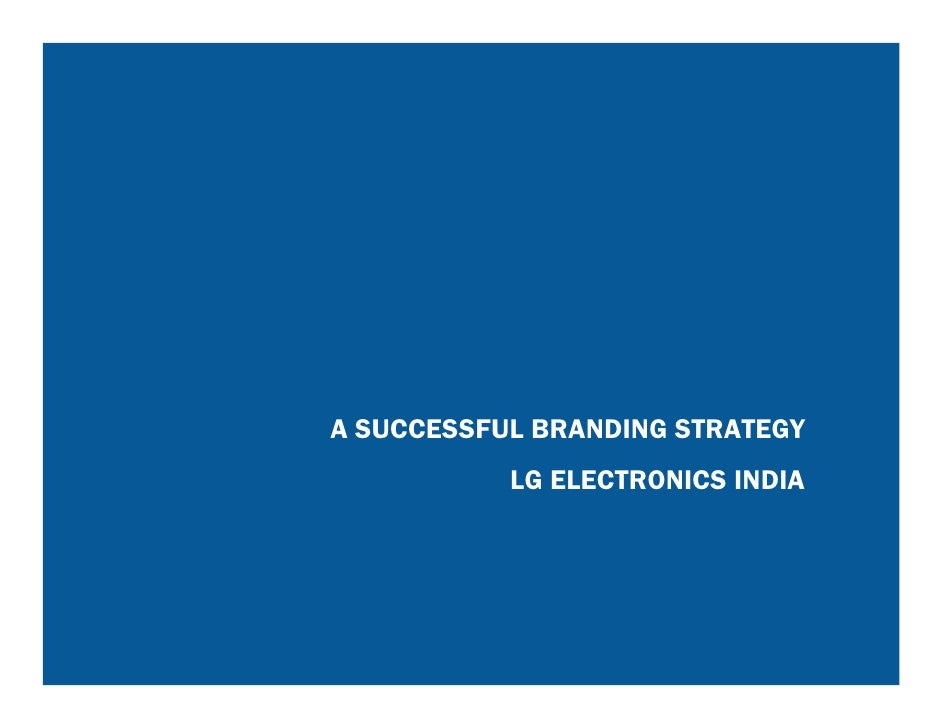 A SUCCESSFUL BRANDING STRATEGY

LG ELECTRONICS INDIA